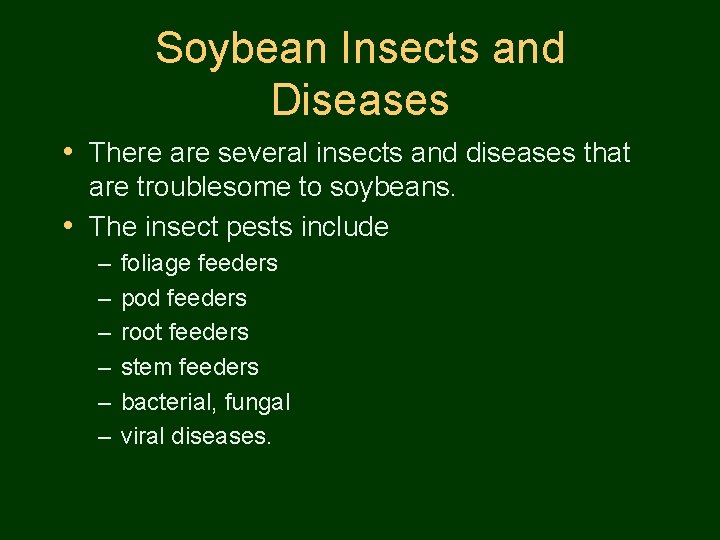 Soybean Insects and Diseases

• There are several insects and diseases that are troublesome to soybeans.
• The insect pests include
– foliage feeders
– pod feeders
– root feeders
– stem feeders
– bacterial, fungal
– viral diseases.